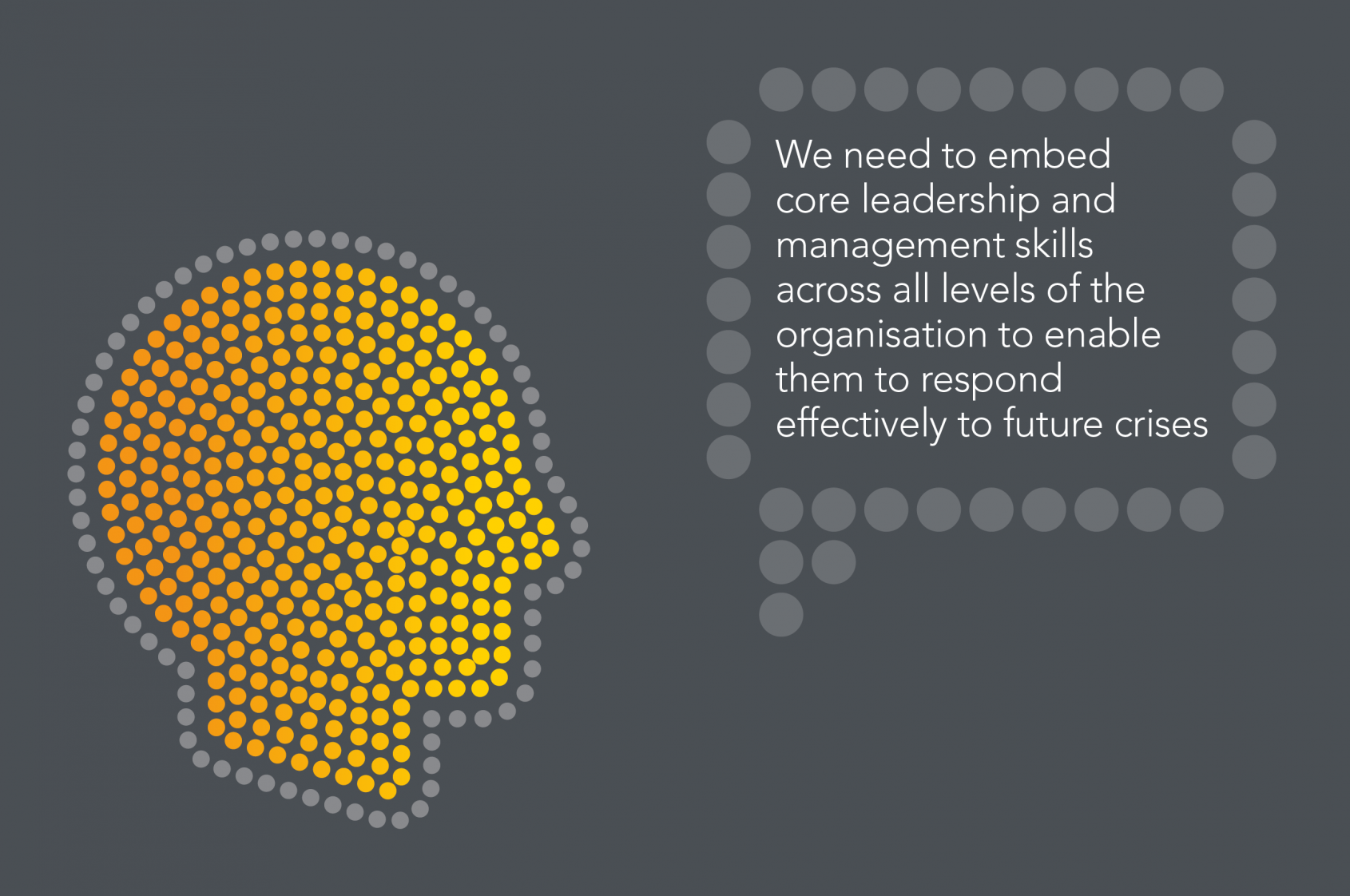 We need to embed core leadership and management skills across all levels of the organisation to enable them to respond effectively to future crises